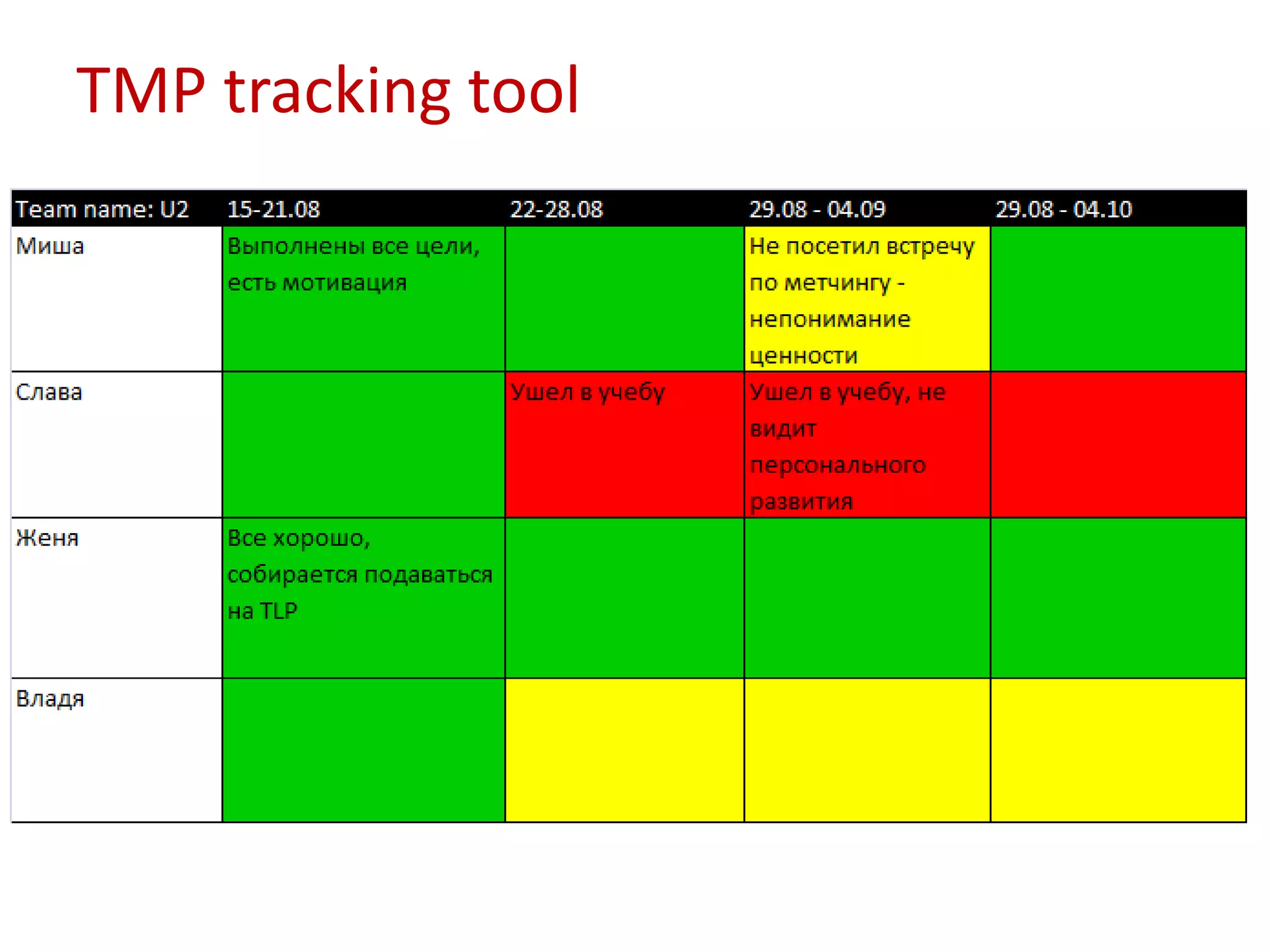 TMP tracking tool

| Team name: U2 | 15-21.08 | 22-28.08 | 29.08 - 04.09 | 29.08 - 04.10 |
|---|---|---|---|---|
| Миша | Выполнены все цели, есть мотивация | | Не посетил встречу по метчингу - непонимание ценности | |
| Слава | | Ушел в учебу | Ушел в учебу, не видит персонального развития | |
| Женя | Все хорошо, собирается подаваться на TLP | | | |
| Владя | | | | |